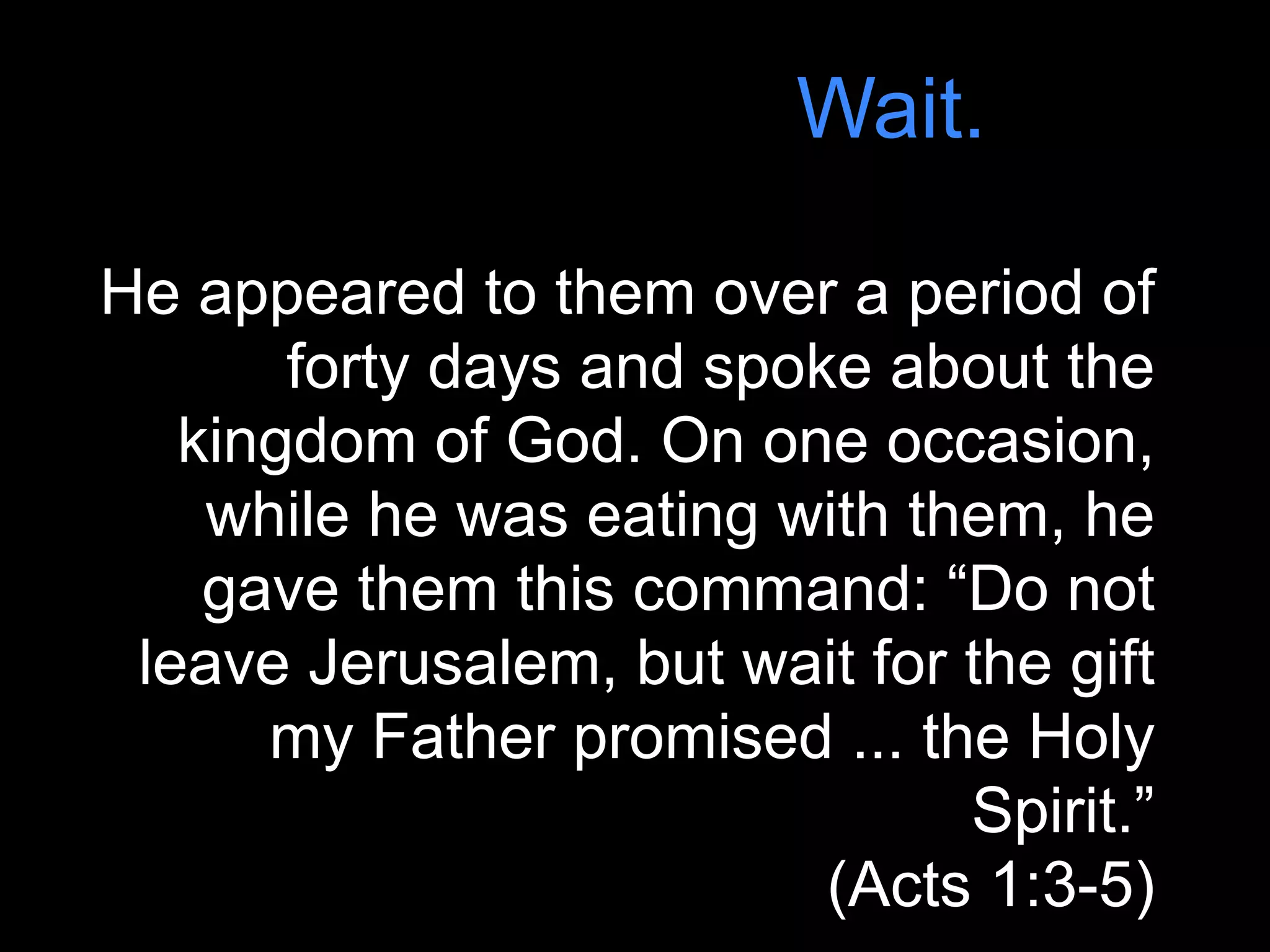 Wait.

He appeared to them over a period of forty days and spoke about the kingdom of God. On one occasion, while he was eating with them, he gave them this command: “Do not leave Jerusalem, but wait for the gift my Father promised ... the Holy Spirit.”
(Acts 1:3-5)